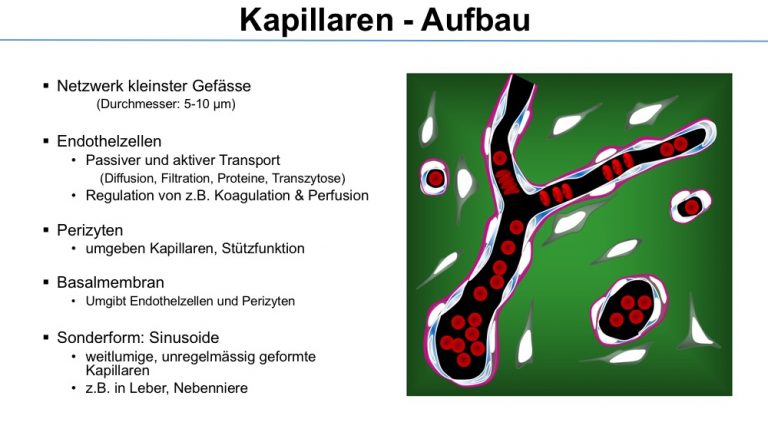 Kapillaren - Aufbau

▪ Netzwerk kleinster Gefässe
(Durchmesser: 5-10 µm)

▪ Endothelzellen
• Passiver und aktiver Transport
(Diffusion, Filtration, Proteine, Transzytose)
• Regulation von z.B. Koagulation & Perfusion

▪ Perizyten
• umgeben Kapillaren, Stützfunktion

▪ Basalmembran
• Umgibt Endothelzellen und Perizyten

▪ Sonderform: Sinusoide
• weitlumige, unregelmässig geformte Kapillaren
• z.B. in Leber, Nebenniere